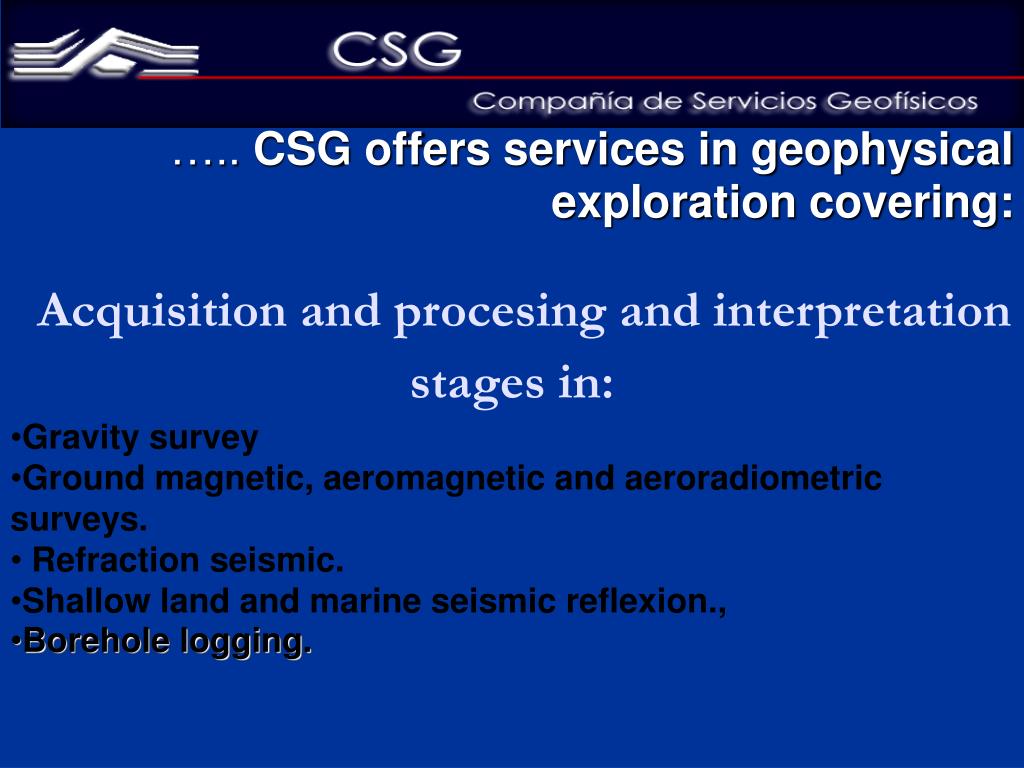 CSG

Compañía de Servicios Geofísicos

….. CSG offers services in geophysical exploration covering:

Acquisition and procesing and interpretation stages in:

•Gravity survey
•Ground magnetic, aeromagnetic and aeroradiometric surveys.
• Refraction seismic.
•Shallow land and marine seismic reflexion.,
•Borehole logging.